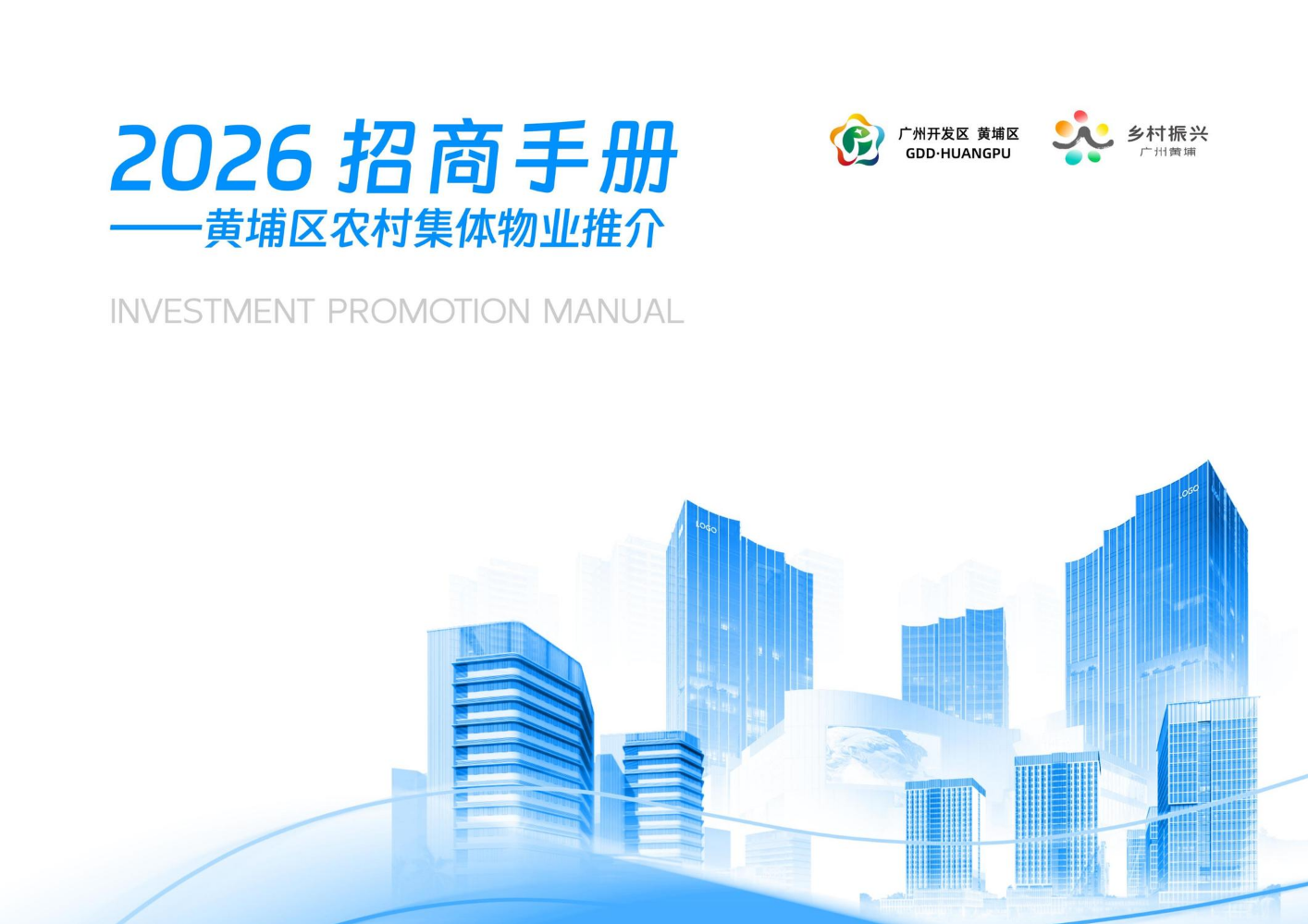 2026 招商手册
——黄埔区农村集体物业推介

INVESTMENT PROMOTION MANUAL

广州开发区 黄埔区
GDD·HUANGPU

乡村振兴
广州黄埔

LOGO

LOGO